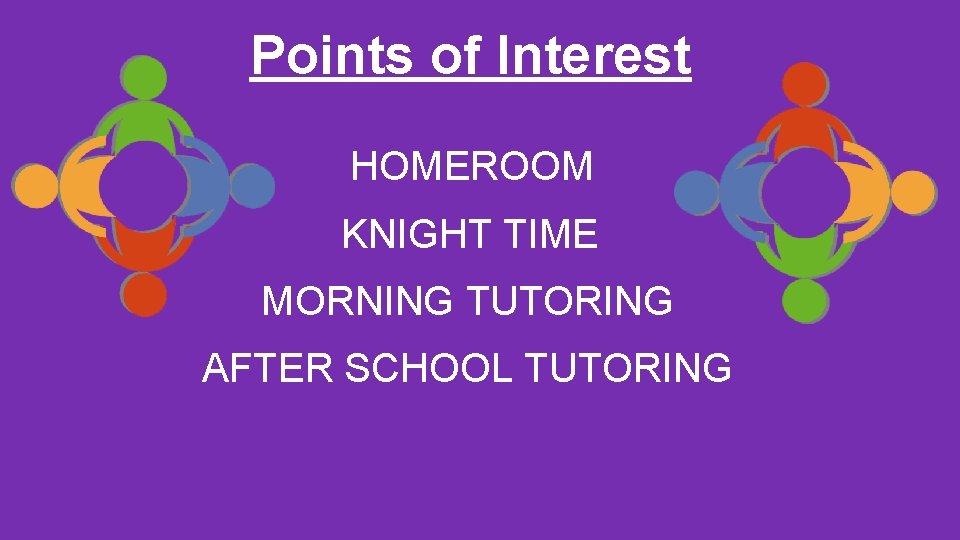 Points of Interest

HOMEROOM

KNIGHT TIME

MORNING TUTORING

AFTER SCHOOL TUTORING